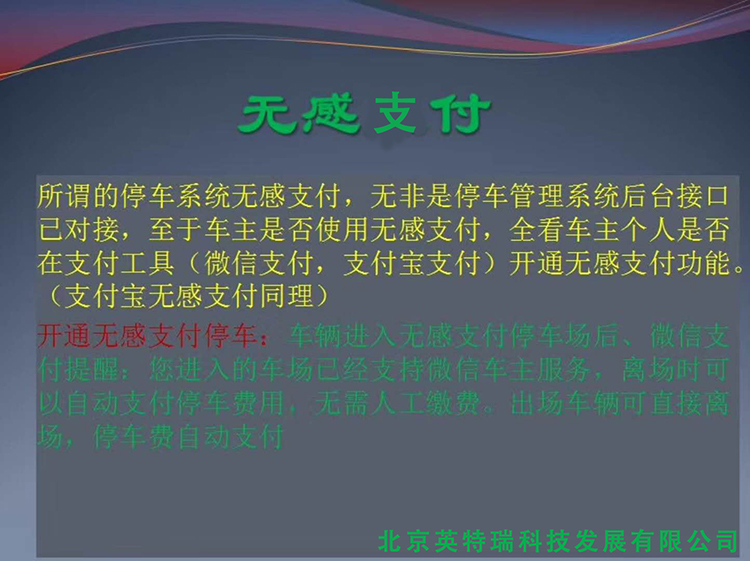 无感支付

所谓的停车系统无感支付，无非是停车管理系统后台接口已对接，至于车主是否使用无感支付，全看车主个人是否在支付工具（微信支付，支付宝支付）开通无感支付功能。（支付宝无感支付同理）

开通无感支付停车：车辆进入无感支付停车场后、微信支付提醒：您进入的车场已经支持微信车主服务，离场时可以自动支付停车费用，无需人工缴费。出场车辆可直接离场，停车费自动支付

北京英特瑞科技发展有限公司